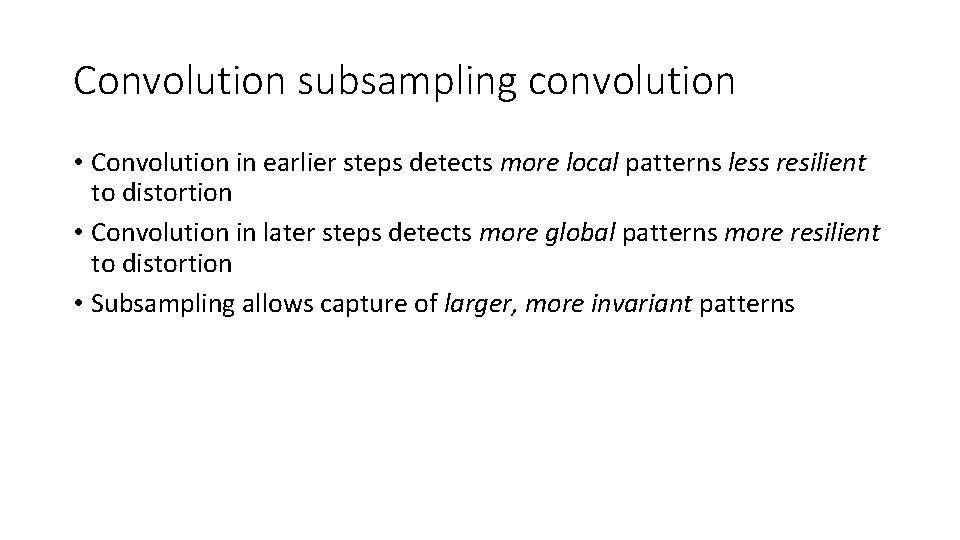 Convolution subsampling convolution

• Convolution in earlier steps detects more local patterns less resilient to distortion
• Convolution in later steps detects more global patterns more resilient to distortion
• Subsampling allows capture of larger, more invariant patterns